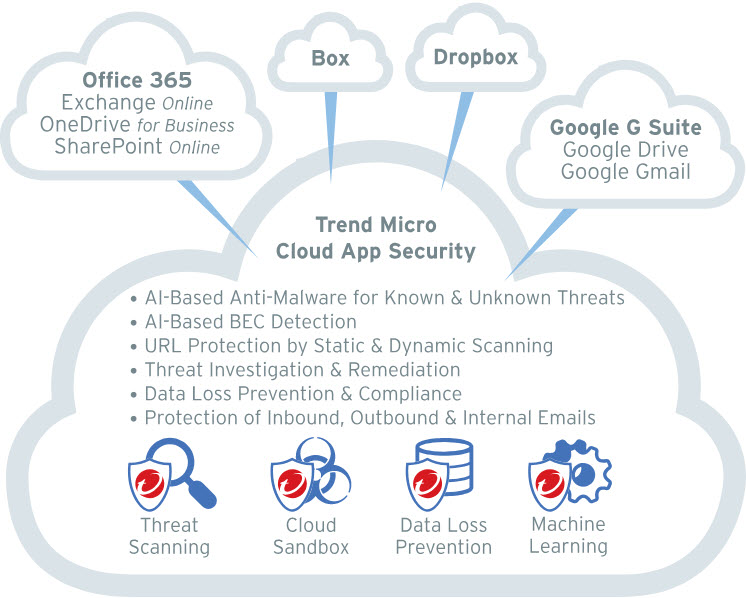 Office 365
Exchange Online
OneDrive for Business
SharePoint Online

Box

Dropbox

Google G Suite
Google Drive
Google Gmail

Trend Micro
Cloud App Security

• AI-Based Anti-Malware for Known & Unknown Threats
• AI-Based BEC Detection
• URL Protection by Static & Dynamic Scanning
• Threat Investigation & Remediation
• Data Loss Prevention & Compliance
• Protection of Inbound, Outbound & Internal Emails

Threat Scanning

Cloud Sandbox

Data Loss Prevention

Machine Learning